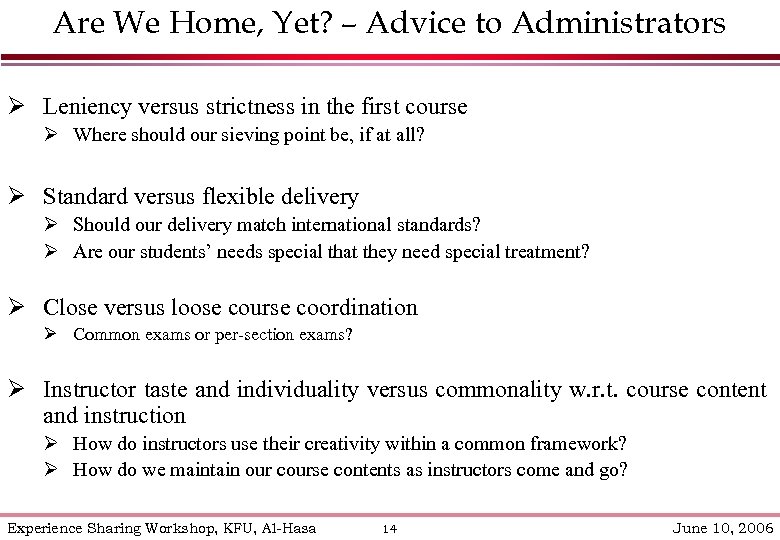 Are We Home, Yet? – Advice to Administrators

➢ Leniency versus strictness in the first course
➢ Where should our sieving point be, if at all?

➢ Standard versus flexible delivery
➢ Should our delivery match international standards?
➢ Are our students' needs special that they need special treatment?

➢ Close versus loose course coordination
➢ Common exams or per-section exams?

➢ Instructor taste and individuality versus commonality w.r.t. course content and instruction
➢ How do instructors use their creativity within a common framework?
➢ How do we maintain our course contents as instructors come and go?

Experience Sharing Workshop, KFU, Al-Hasa 14 June 10, 2006